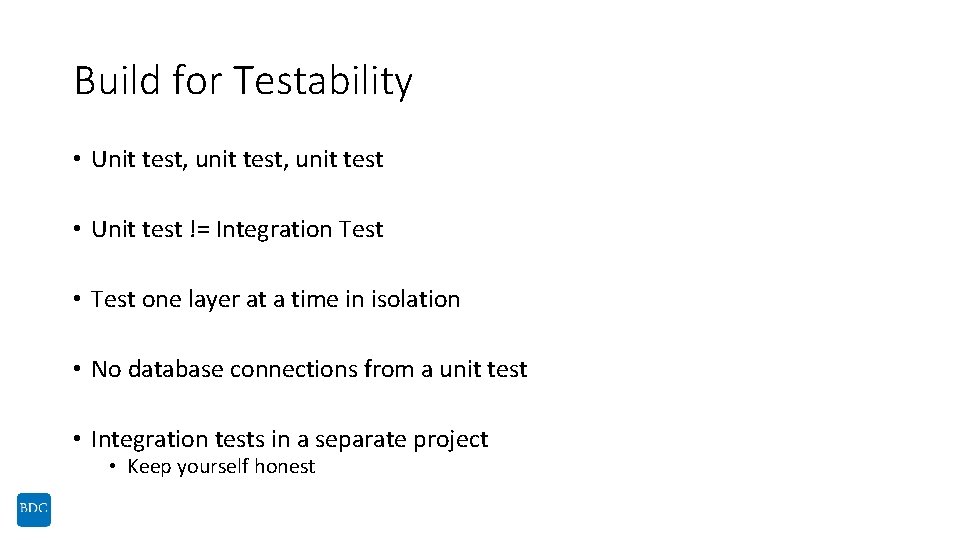 Build for Testability

• Unit test, unit test, unit test

• Unit test != Integration Test

• Test one layer at a time in isolation

• No database connections from a unit test

• Integration tests in a separate project
  • Keep yourself honest

BDC